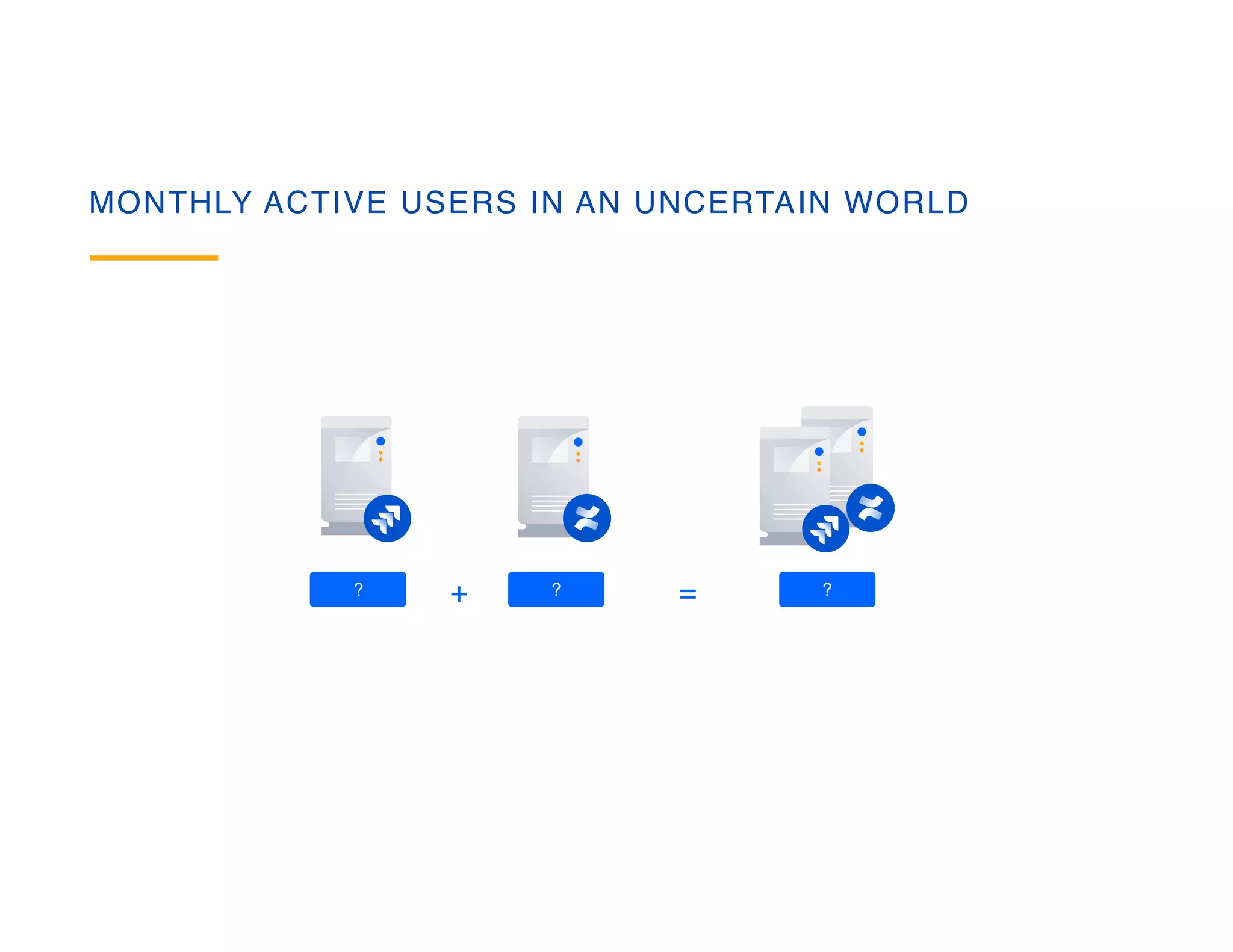 MONTHLY ACTIVE USERS IN AN UNCERTAIN WORLD

? + ? = ?